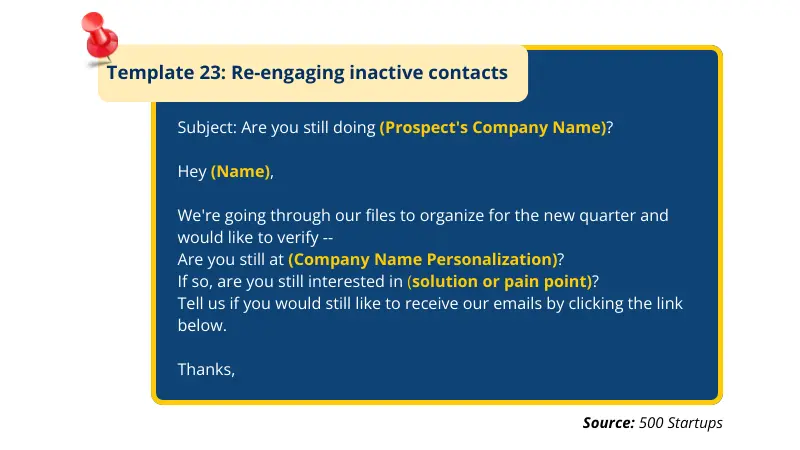 Template 23: Re-engaging inactive contacts

Subject: Are you still doing (Prospect's Company Name)?

Hey (Name),

We're going through our files to organize for the new quarter and would like to verify --
Are you still at (Company Name Personalization)?
If so, are you still interested in (solution or pain point)?
Tell us if you would still like to receive our emails by clicking the link below.

Thanks,

Source: 500 Startups